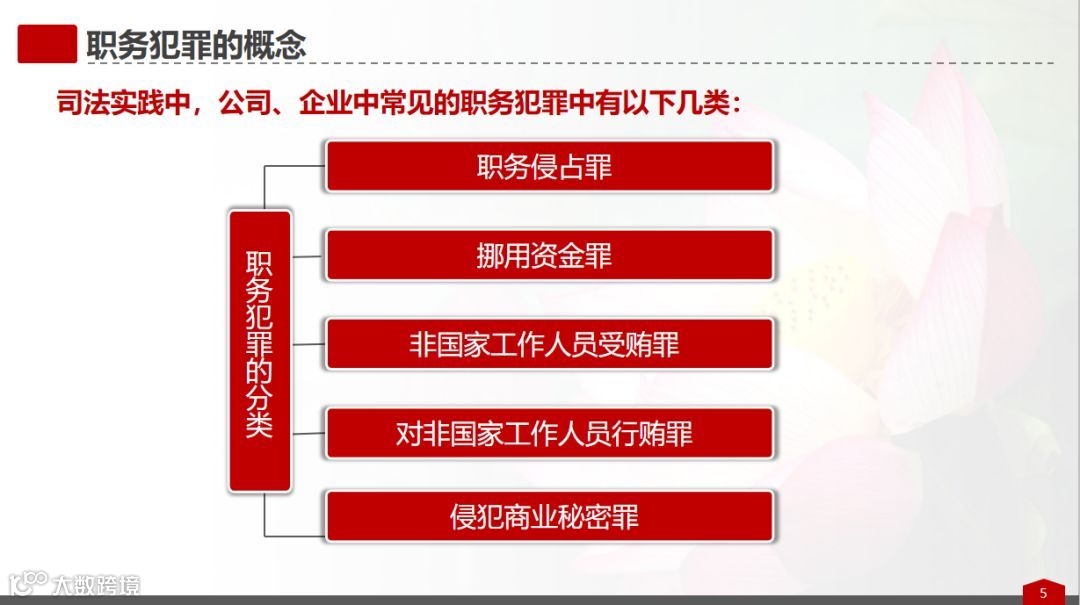 职务犯罪的概念

司法实践中，公司、企业中常见的职务犯罪中有以下几类：

职务犯罪的分类

职务侵占罪

挪用资金罪

非国家工作人员受贿罪

对非国家工作人员行贿罪

侵犯商业秘密罪

大数跨境

5